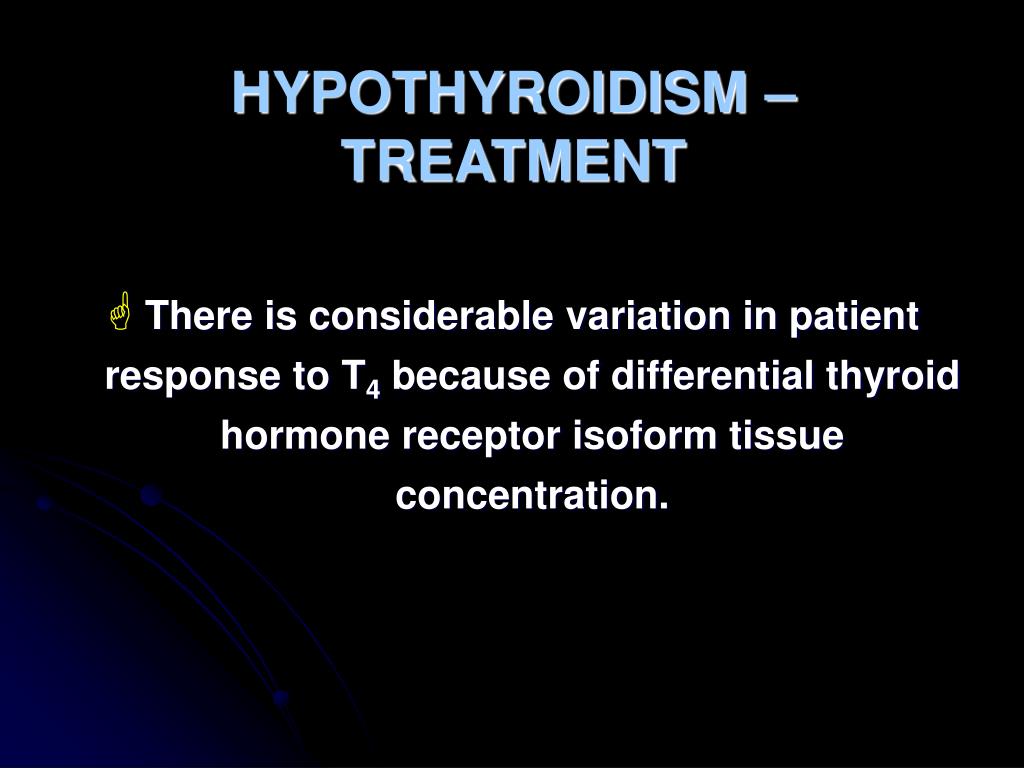 HYPOTHYROIDISM – TREATMENT

There is considerable variation in patient response to $T_4$ because of differential thyroid hormone receptor isoform tissue concentration.